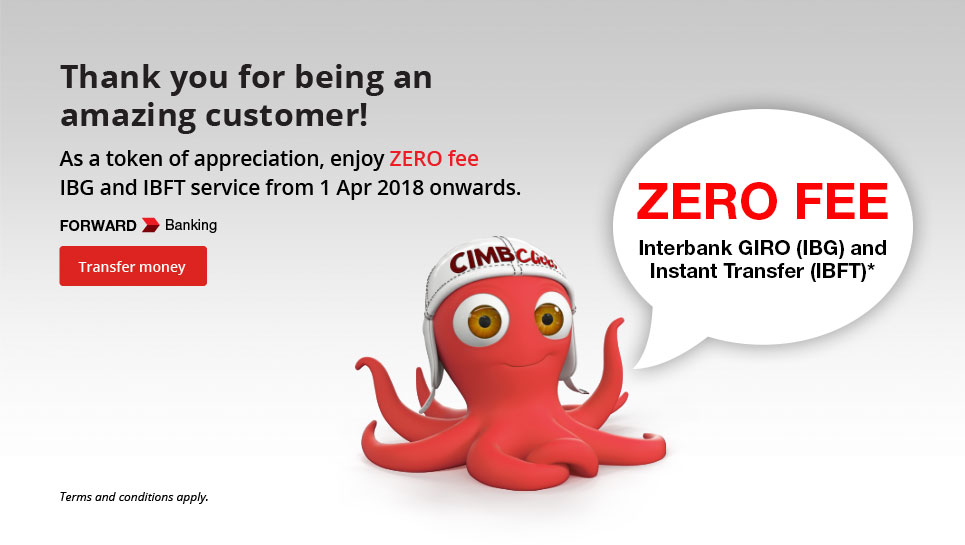 Thank you for being an amazing customer!

As a token of appreciation, enjoy ZERO fee IBG and IBFT service from 1 Apr 2018 onwards.

FORWARD Banking

Transfer money

CIMB Clicks

ZERO FEE

Interbank GIRO (IBG) and Instant Transfer (IBFT)*

Terms and conditions apply.